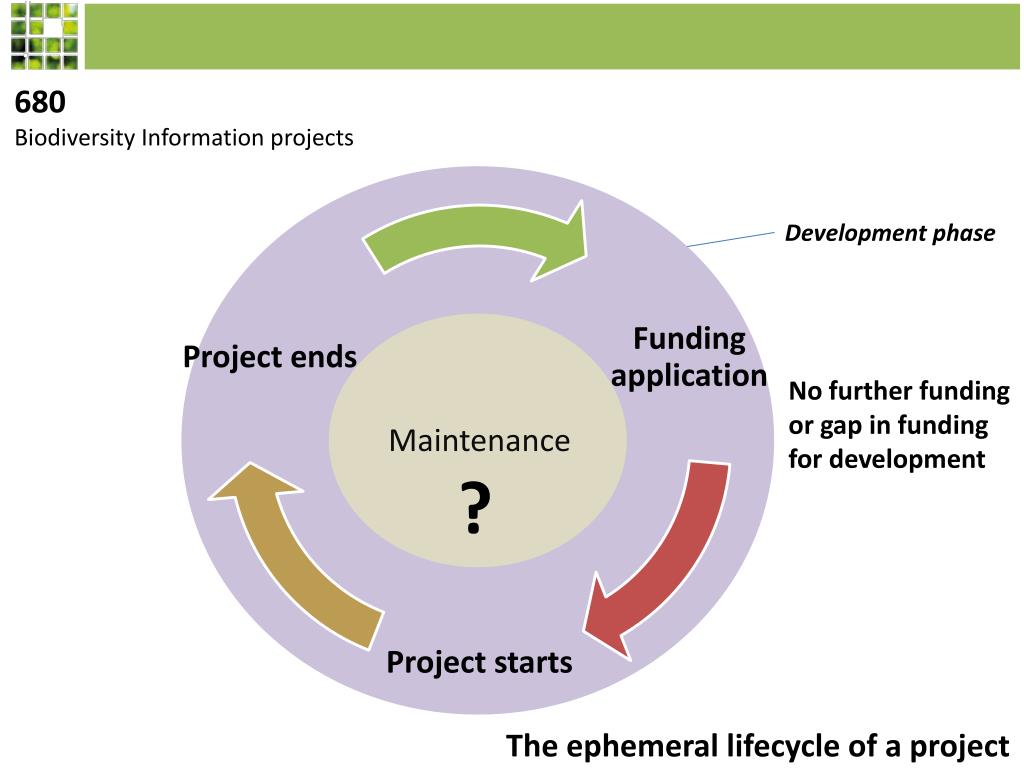 680
Biodiversity Information projects

Development phase

Project ends

Funding application

No further funding or gap in funding for development

Maintenance
?

Project starts

The ephemeral lifecycle of a project